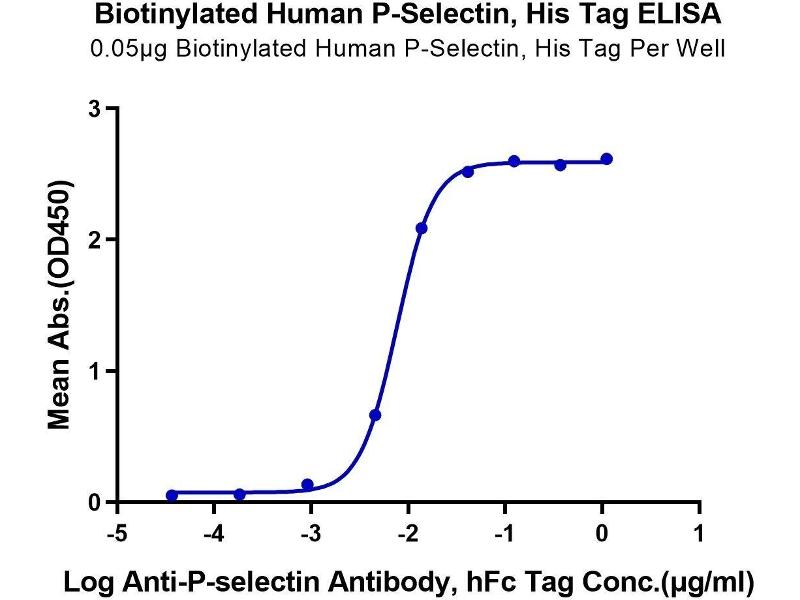 Biotinylated Human P-Selectin, His Tag ELISA
0.05μg Biotinylated Human P-Selectin, His Tag Per Well

Mean Abs.(OD450)

3
2
1
0

-5 -4 -3 -2 -1 0 1

Log Anti-P-selectin Antibody, hFc Tag Conc.(μg/ml)